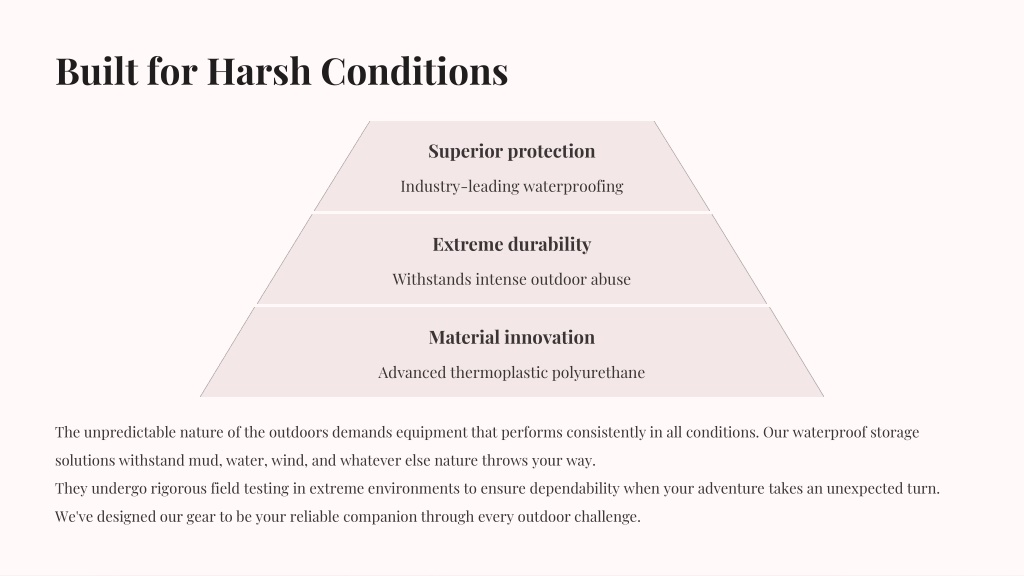 Built for Harsh Conditions

Superior protection

Industry-leading waterproofing

Extreme durability

Withstands intense outdoor abuse

Material innovation

Advanced thermoplastic polyurethane

The unpredictable nature of the outdoors demands equipment that performs consistently in all conditions. Our waterproof storage solutions withstand mud, water, wind, and whatever else nature throws your way.

They undergo rigorous field testing in extreme environments to ensure dependability when your adventure takes an unexpected turn. We've designed our gear to be your reliable companion through every outdoor challenge.